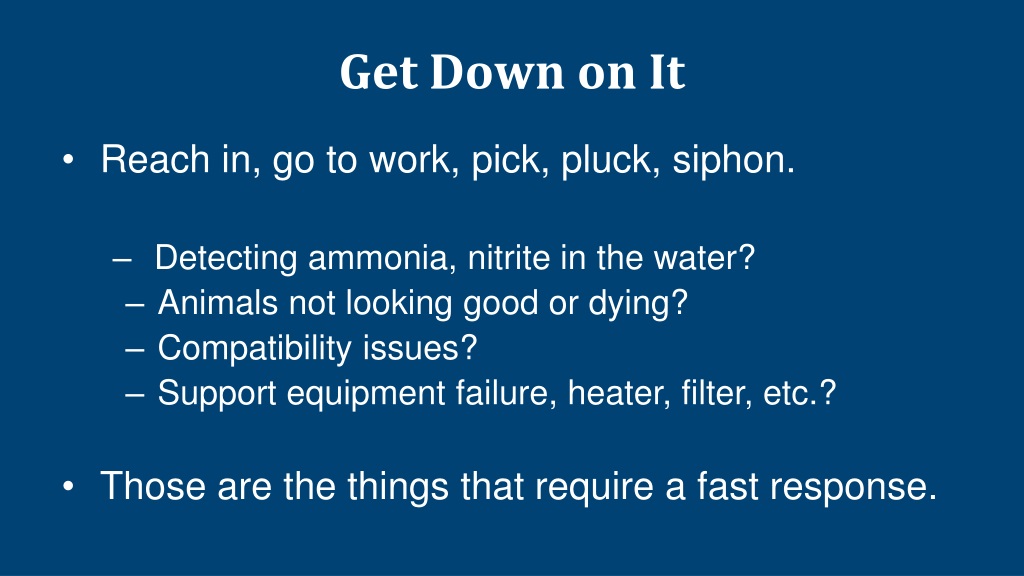 Get Down on It

• Reach in, go to work, pick, pluck, siphon.

– Detecting ammonia, nitrite in the water?
– Animals not looking good or dying?
– Compatibility issues?
– Support equipment failure, heater, filter, etc.?

• Those are the things that require a fast response.